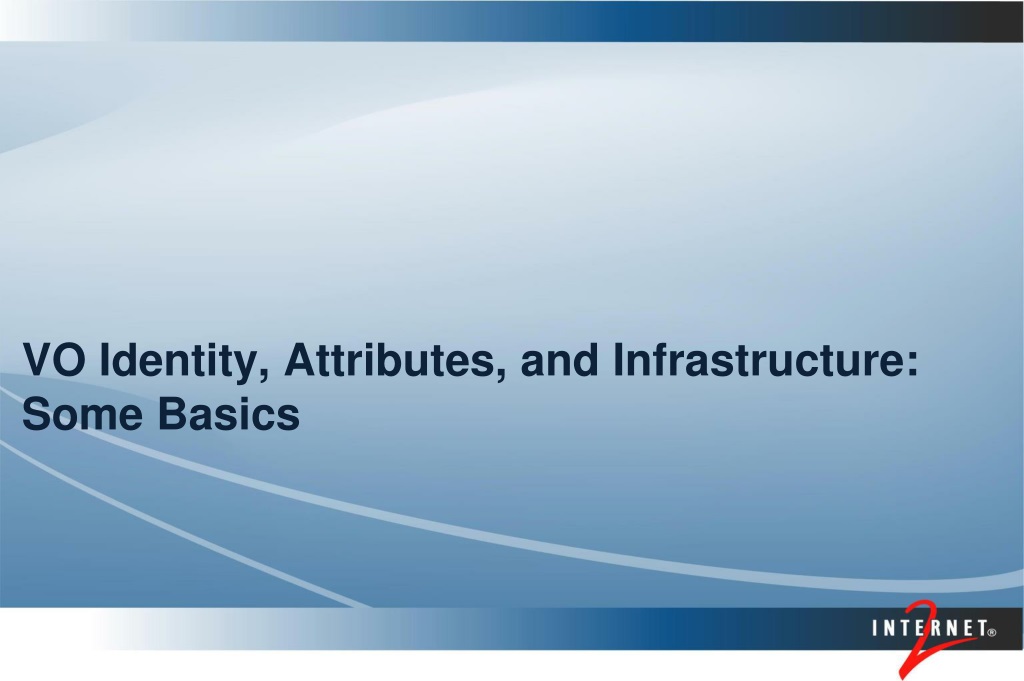 VO Identity, Attributes, and Infrastructure: Some Basics

INTERNET® 2